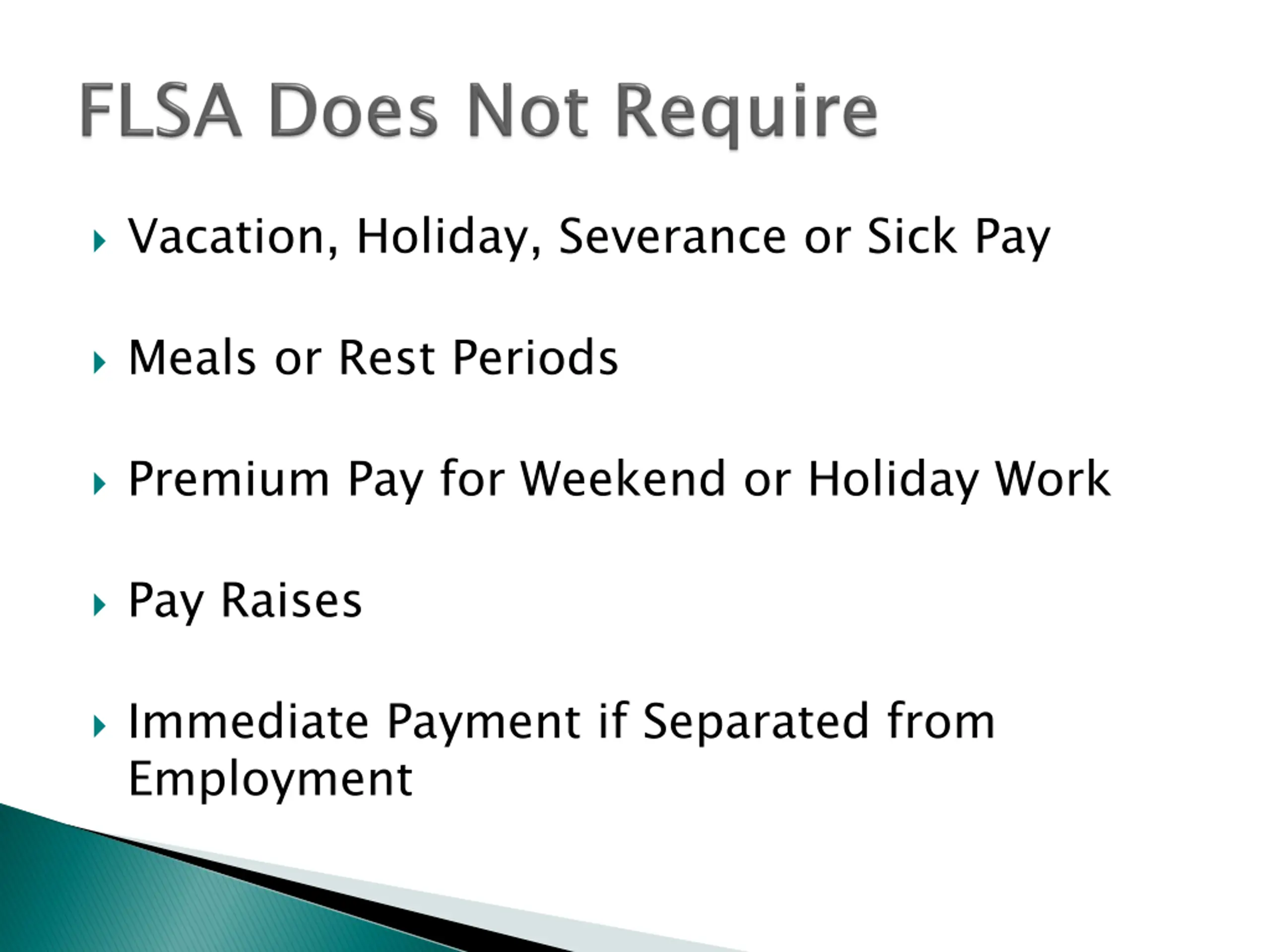 FLSA Does Not Require

Vacation, Holiday, Severance or Sick Pay

Meals or Rest Periods

Premium Pay for Weekend or Holiday Work

Pay Raises

Immediate Payment if Separated from Employment